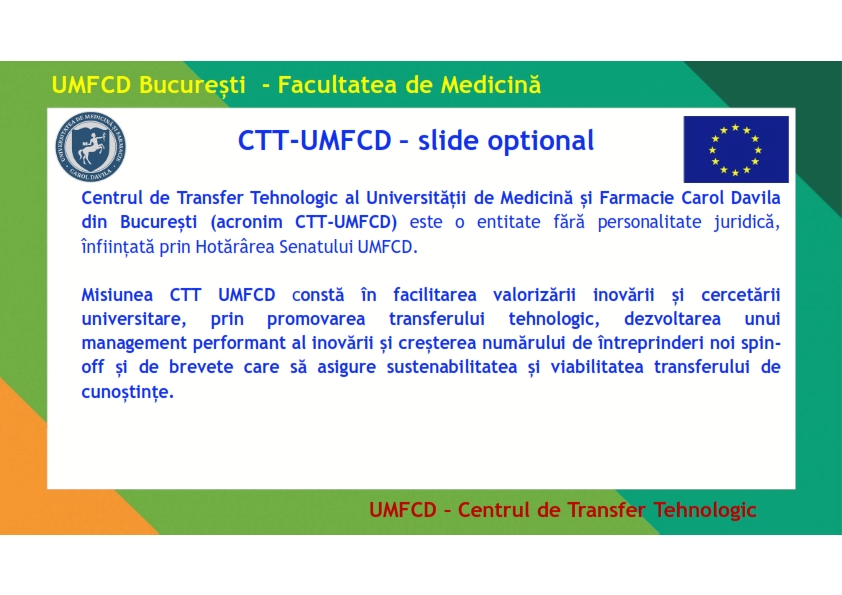 UMFCD București - Facultatea de Medicină

UNIVERSITATEA DE MEDICINĂ ȘI FARMACIE CAROL DAVILA

CTT-UMFCD – slide optional

Centrul de Transfer Tehnologic al Universității de Medicină și Farmacie Carol Davila din București (acronim CTT-UMFCD) este o entitate fără personalitate juridică, înființată prin Hotărârea Senatului UMFCD.

Misiunea CTT UMFCD constă în facilitarea valorizării inovării și cercetării universitare, prin promovarea transferului tehnologic, dezvoltarea unui management performant al inovării și creșterea numărului de întreprinderi noi spin-off și de brevete care să asigure sustenabilitatea și viabilitatea transferului de cunoștințe.

UMFCD – Centrul de Transfer Tehnologic